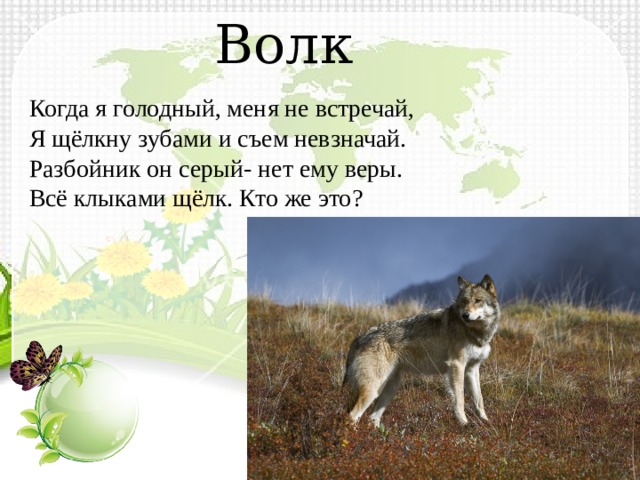 Волк

Когда я голодный, меня не встречай,
Я щёлкну зубами и съем невзначай.
Разбойник он серый- нет ему веры.
Всё клыками щёлк. Кто же это?